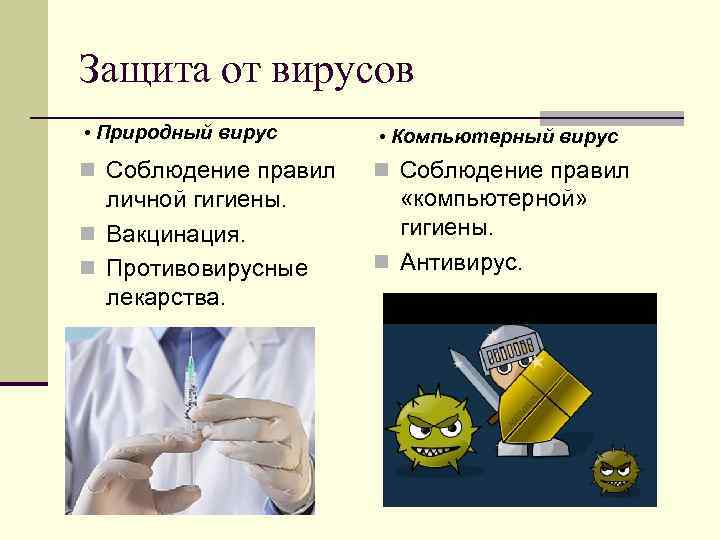 Защита от вирусов

• Природный вирус

Соблюдение правил личной гигиены.

Вакцинация.

Противовирусные лекарства.

• Компьютерный вирус

Соблюдение правил «компьютерной» гигиены.

Антивирус.